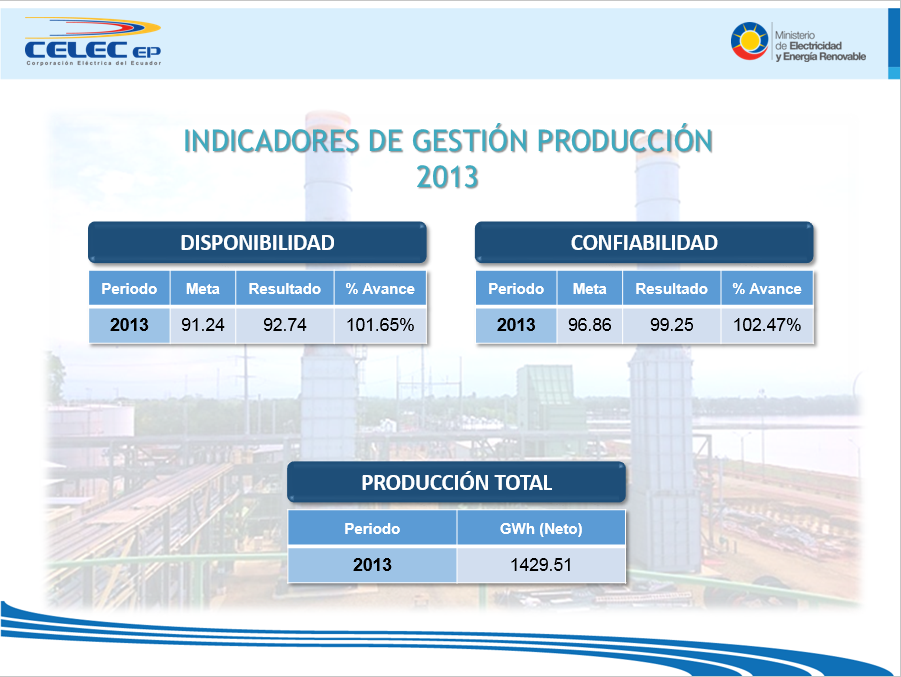 CELEC EP
Corporación Eléctrica del Ecuador

Ministerio de Electricidad y Energía Renovable

INDICADORES DE GESTIÓN PRODUCCIÓN 2013

DISPONIBILIDAD

| Periodo | Meta | Resultado | % Avance |
|---|---|---|---|
| 2013 | 91.24 | 92.74 | 101.65% |

CONFIABILIDAD

| Periodo | Meta | Resultado | % Avance |
|---|---|---|---|
| 2013 | 96.86 | 99.25 | 102.47% |

PRODUCCIÓN TOTAL

| Periodo | GWh (Neto) |
|---|---|
| 2013 | 1429.51 |